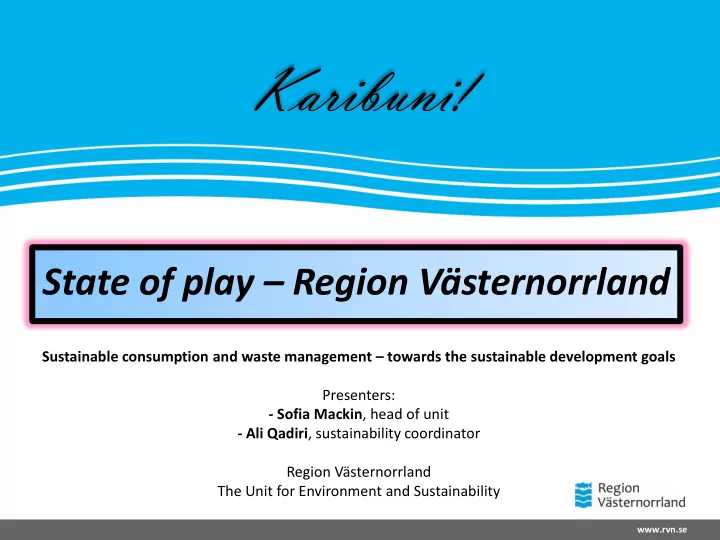 Karibuni!

State of play – Region Västernorrland

Sustainable consumption and waste management – towards the sustainable development goals

Presenters:
- Sofia Mackin, head of unit
- Ali Qadiri, sustainability coordinator

Region Västernorrland
The Unit for Environment and Sustainability

Region Västernorrland

www.rvn.se